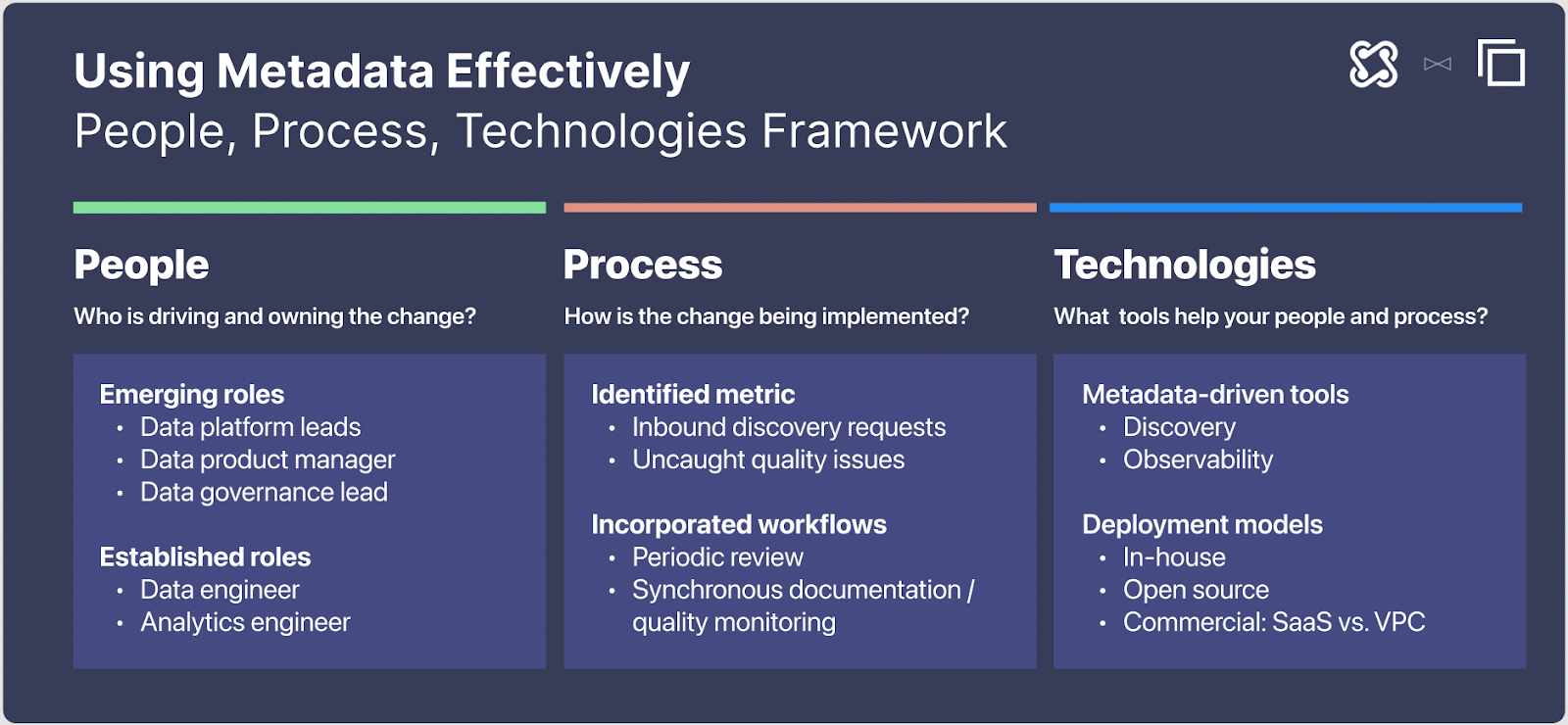 Using Metadata Effectively
People, Process, Technologies Framework

People
Who is driving and owning the change?

Emerging roles
• Data platform leads
• Data product manager
• Data governance lead

Established roles
• Data engineer
• Analytics engineer

Process
How is the change being implemented?

Identified metric
• Inbound discovery requests
• Uncaught quality issues

Incorporated workflows
• Periodic review
• Synchronous documentation / quality monitoring

Technologies
What tools help your people and process?

Metadata-driven tools
• Discovery
• Observability

Deployment models
• In-house
• Open source
• Commercial: SaaS vs. VPC